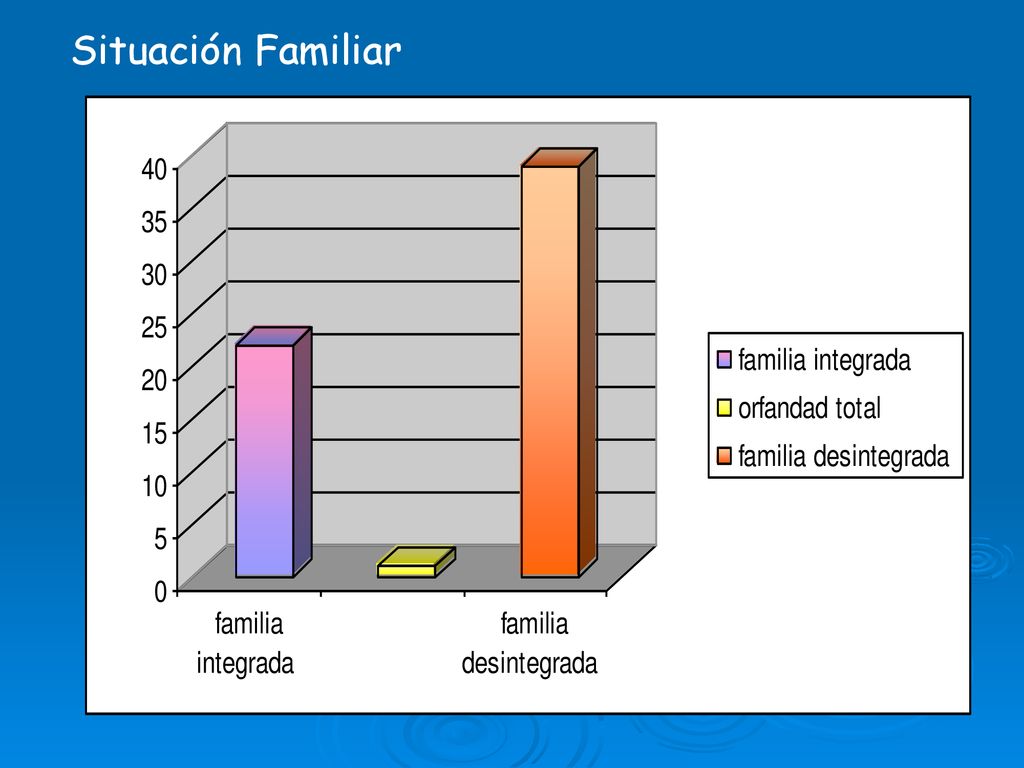 Situación Familiar

40
35
30
25
20
15
10
5
0

familia integrada

familia desintegrada

familia integrada
orfandad total
familia desintegrada